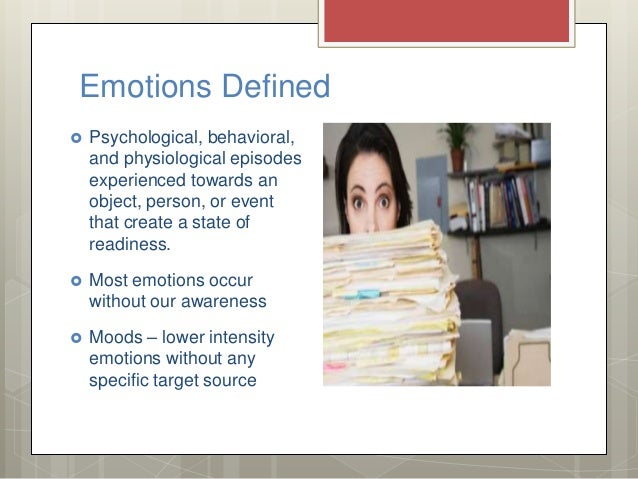 Emotions Defined

Psychological, behavioral, and physiological episodes experienced towards an object, person, or event that create a state of readiness.

Most emotions occur without our awareness

Moods – lower intensity emotions without any specific target source